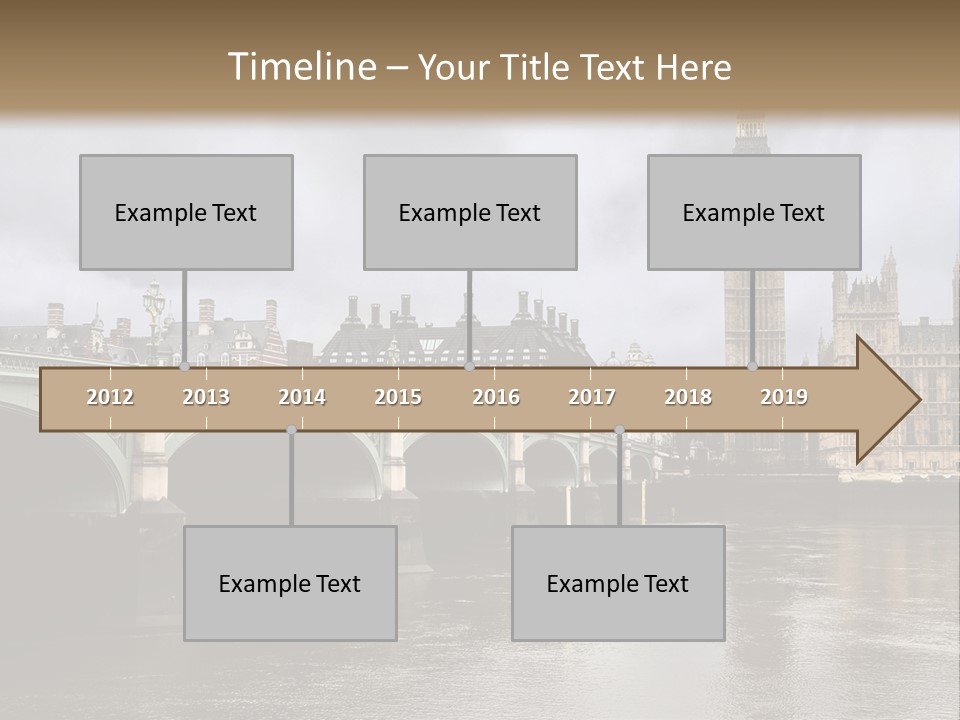 Timeline – Your Title Text Here

Example Text

Example Text

Example Text

2012 2013 2014 2015 2016 2017 2018 2019

Example Text

Example Text